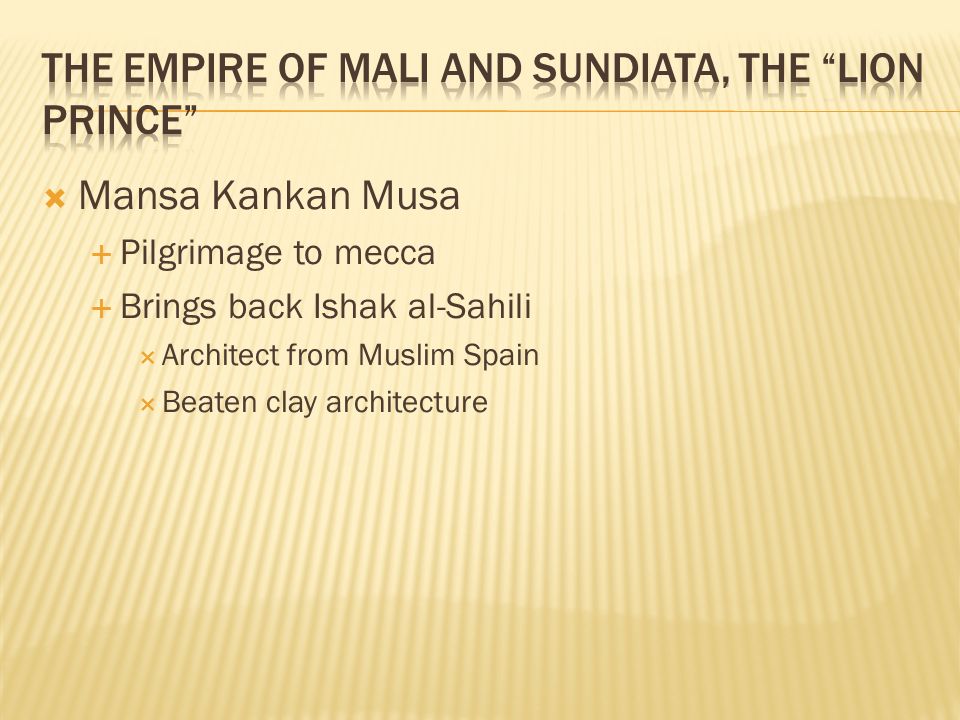 THE EMPIRE OF MALI AND SUNDIATA, THE “LION PRINCE”

Mansa Kankan Musa

Pilgrimage to mecca

Brings back Ishak al-Sahili

Architect from Muslim Spain

Beaten clay architecture